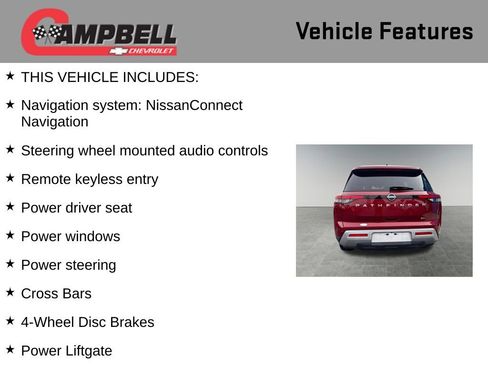 CAMPBELL CHEVROLET

Vehicle Features

★ THIS VEHICLE INCLUDES:

★ Navigation system: NissanConnect Navigation

★ Steering wheel mounted audio controls

★ Remote keyless entry

★ Power driver seat

★ Power windows

★ Power steering

★ Cross Bars

★ 4-Wheel Disc Brakes

★ Power Liftgate

PATHFINDER